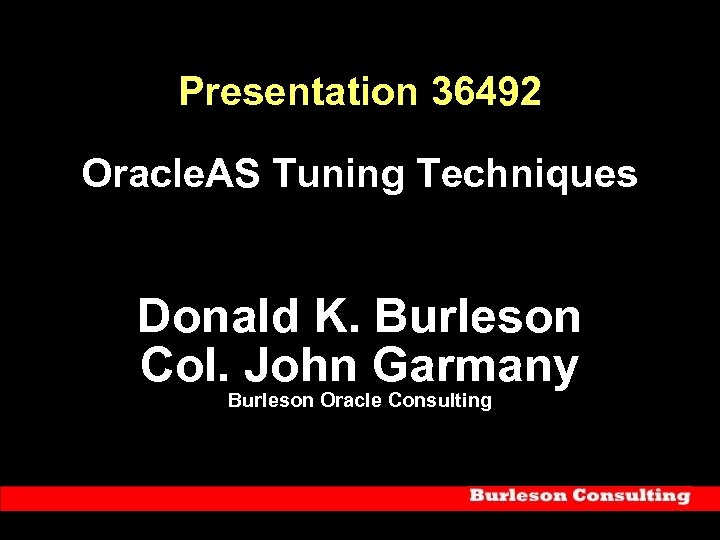 Presentation 36492

OracleAS Tuning Techniques

Donald K. Burleson
Col. John Garmany
Burleson Oracle Consulting

Burleson Consulting